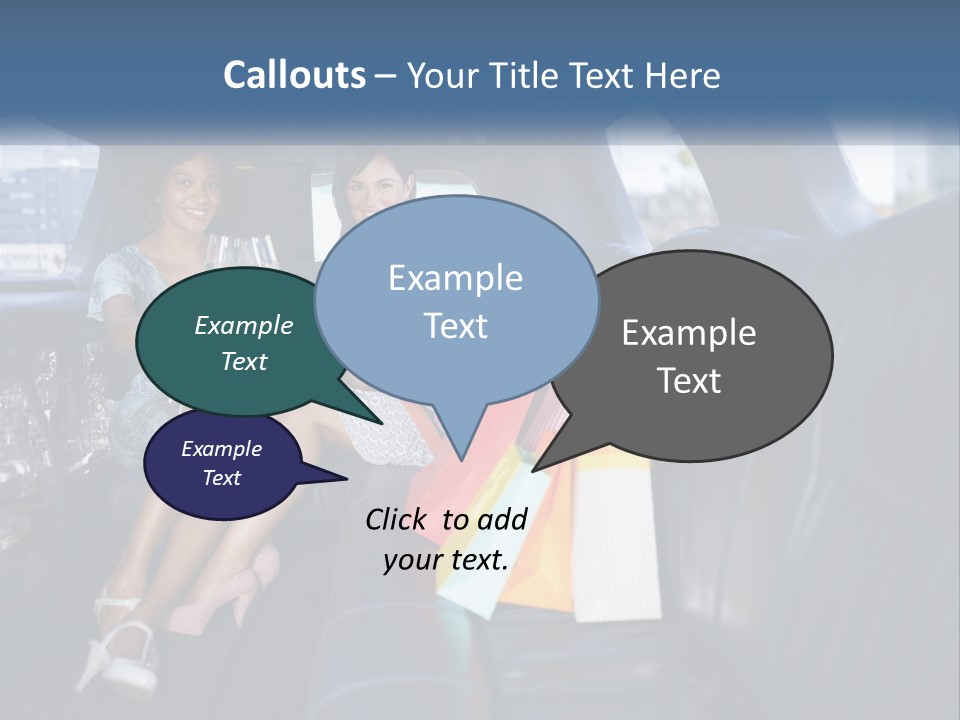 Callouts – Your Title Text Here

Example Text

Example Text

Example Text

Example Text

Click to add your text.